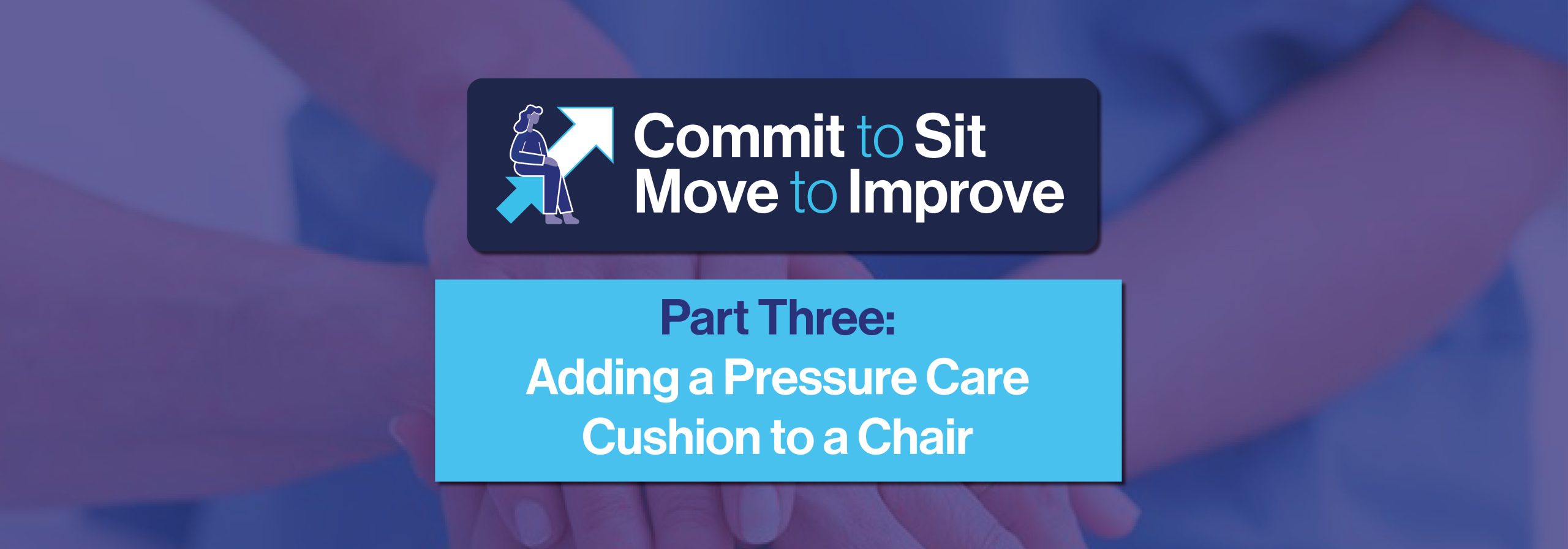 Commit to Sit
Move to Improve

Part Three:
Adding a Pressure Care Cushion to a Chair